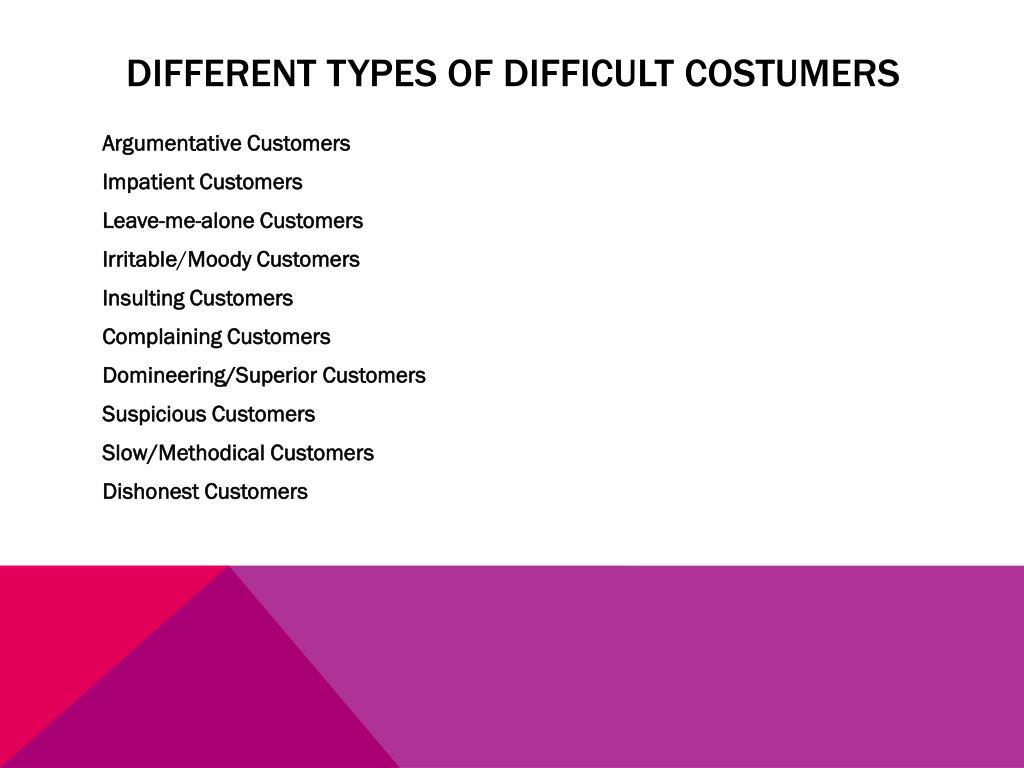 DIFFERENT TYPES OF DIFFICULT COSTUMERS

Argumentative Customers
Impatient Customers
Leave-me-alone Customers
Irritable/Moody Customers
Insulting Customers
Complaining Customers
Domineering/Superior Customers
Suspicious Customers
Slow/Methodical Customers
Dishonest Customers